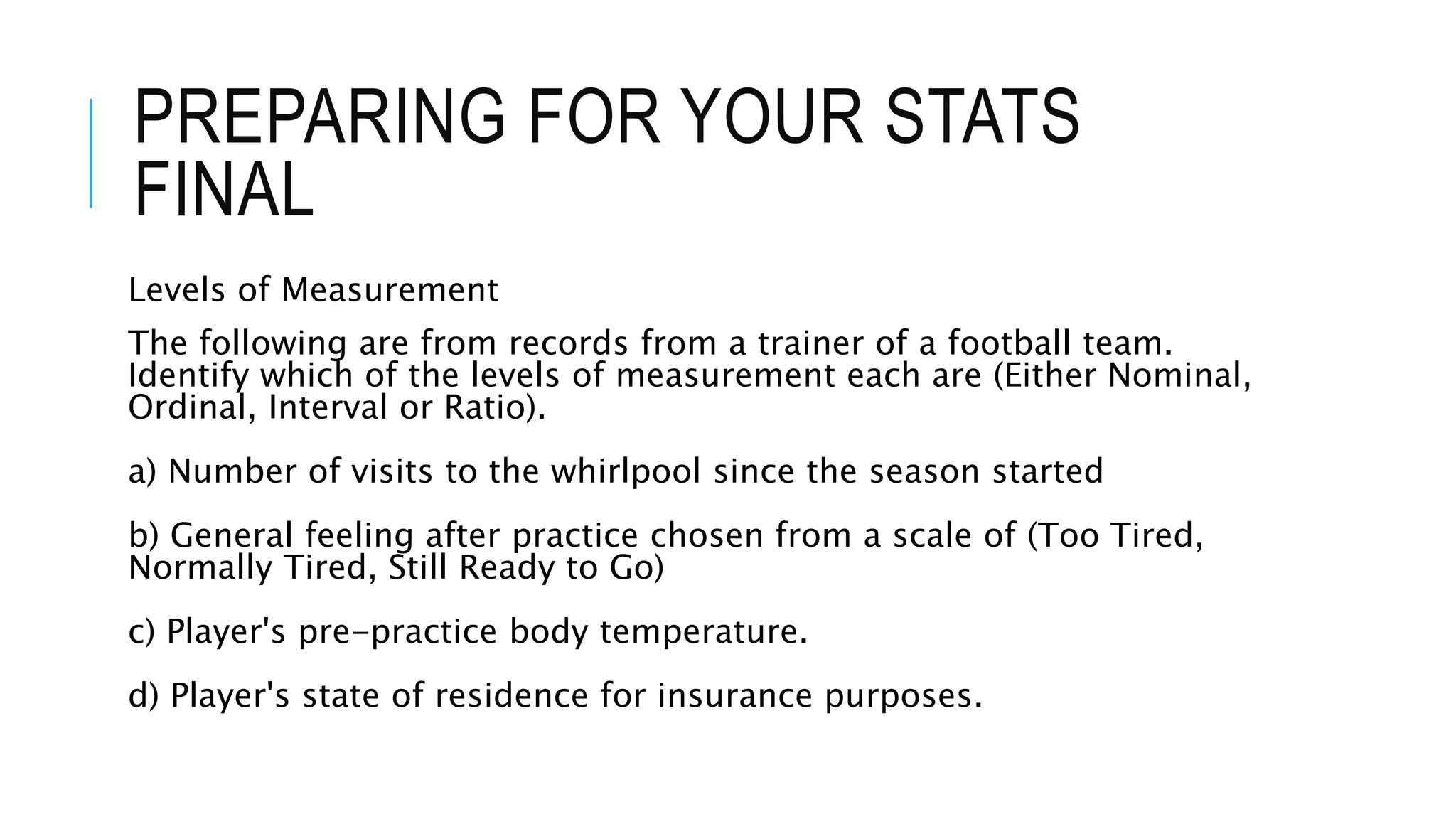 PREPARING FOR YOUR STATS FINAL

Levels of Measurement

The following are from records from a trainer of a football team. Identify which of the levels of measurement each are (Either Nominal, Ordinal, Interval or Ratio).

a) Number of visits to the whirlpool since the season started

b) General feeling after practice chosen from a scale of (Too Tired, Normally Tired, Still Ready to Go)

c) Player's pre-practice body temperature.

d) Player's state of residence for insurance purposes.